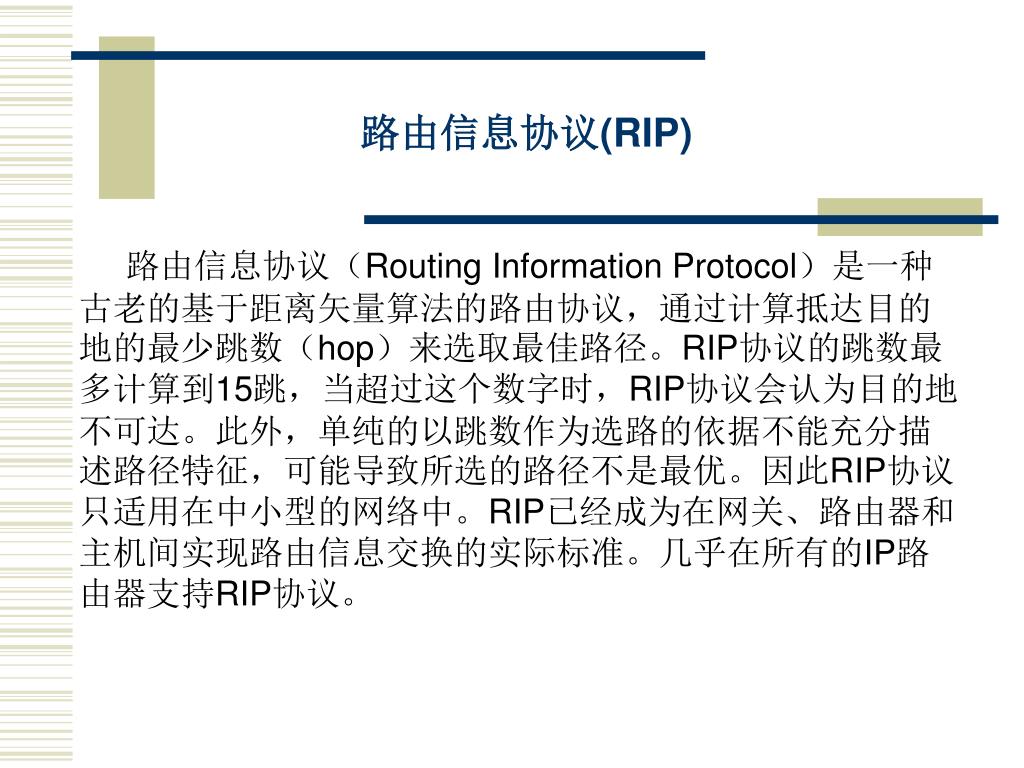 路由信息协议(RIP)

路由信息协议（Routing Information Protocol）是一种古老的基于距离矢量算法的路由协议，通过计算抵达目的地的最少跳数（hop）来选取最佳路径。RIP协议的跳数最多计算到15跳，当超过这个数字时，RIP协议会认为目的地不可达。此外，单纯的以跳数作为选路的依据不能充分描述路径特征，可能导致所选的路径不是最优。因此RIP协议只适用在中小型的网络中。RIP已经成为在网关、路由器和主机间实现路由信息交换的实际标准。几乎在所有的IP路由器支持RIP协议。